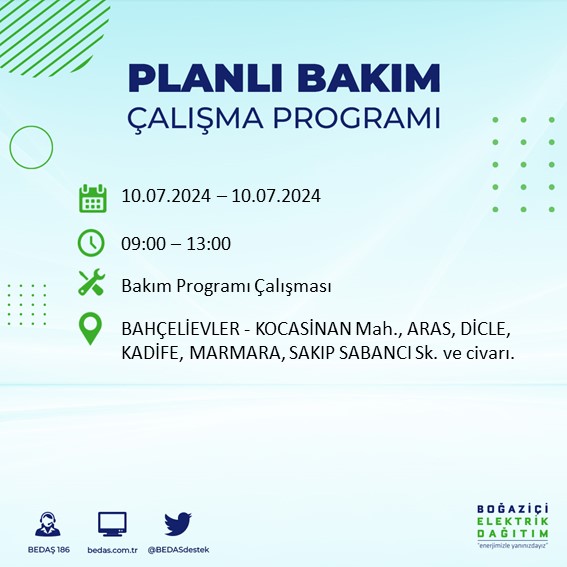 PLANLI BAKIM
ÇALIŞMA PROGRAMI

10.07.2024 – 10.07.2024

09:00 – 13:00

Bakım Programı Çalışması

BAHÇELİEVLER - KOCASİNAN Mah., ARAS, DİCLE, KADİFE, MARMARA, SAKIP SABANCI Sk. ve civarı.

BEDAŞ 186 bedas.com.tr @BEDASdestek

BOĞAZİÇİ
ELEKTRİK
DAĞITIM
"enerjimizle yanınızdayız"